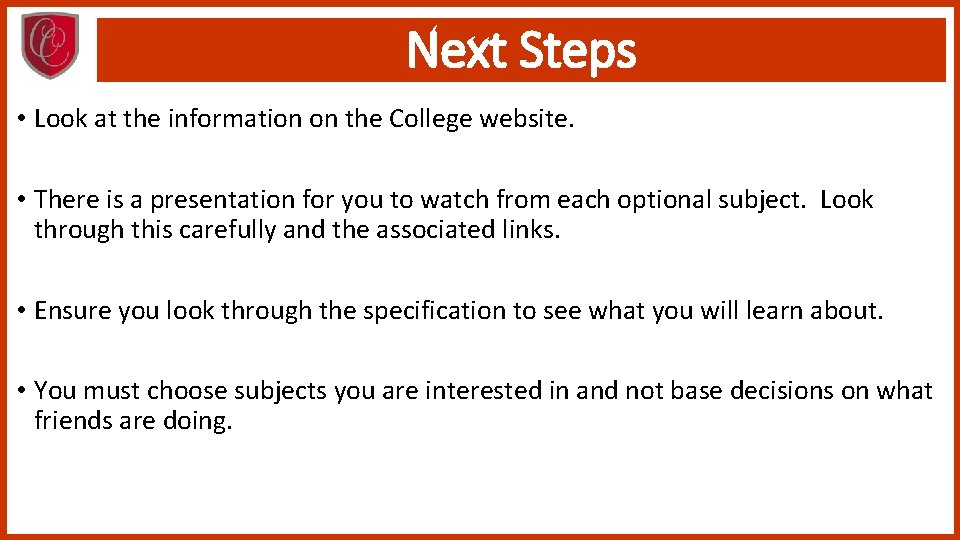 Next Steps

• Look at the information on the College website.

• There is a presentation for you to watch from each optional subject. Look through this carefully and the associated links.

• Ensure you look through the specification to see what you will learn about.

• You must choose subjects you are interested in and not base decisions on what friends are doing.